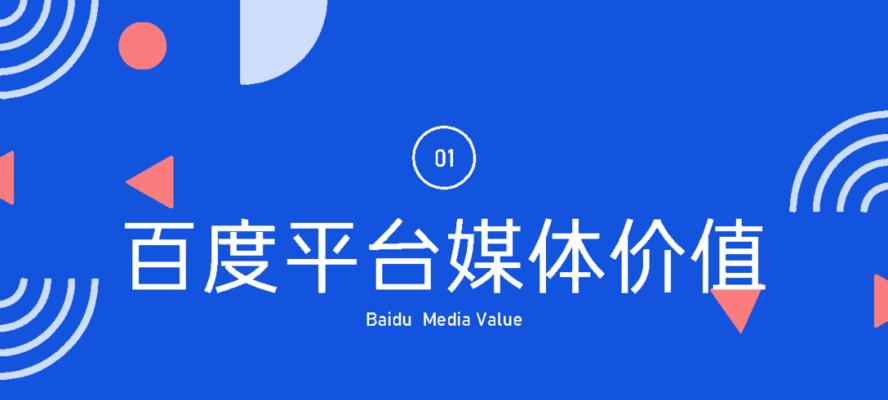 01

百度平台媒体价值

Baidu Media Value